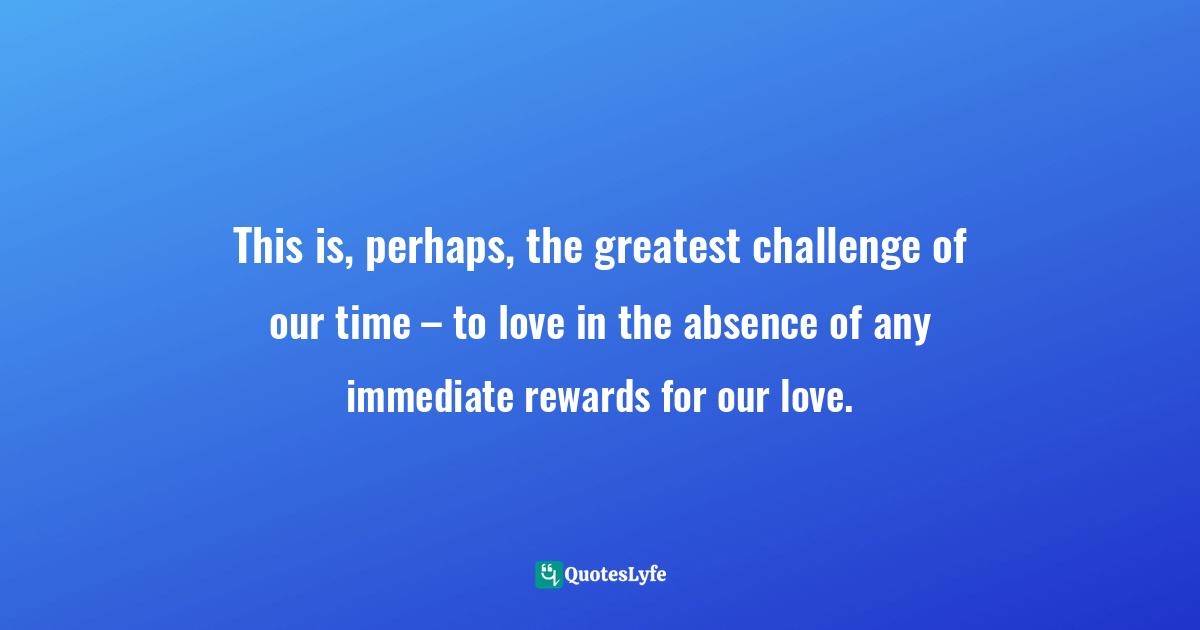 This is, perhaps, the greatest challenge of our time – to love in the absence of any immediate rewards for our love.

QuotesLyfe